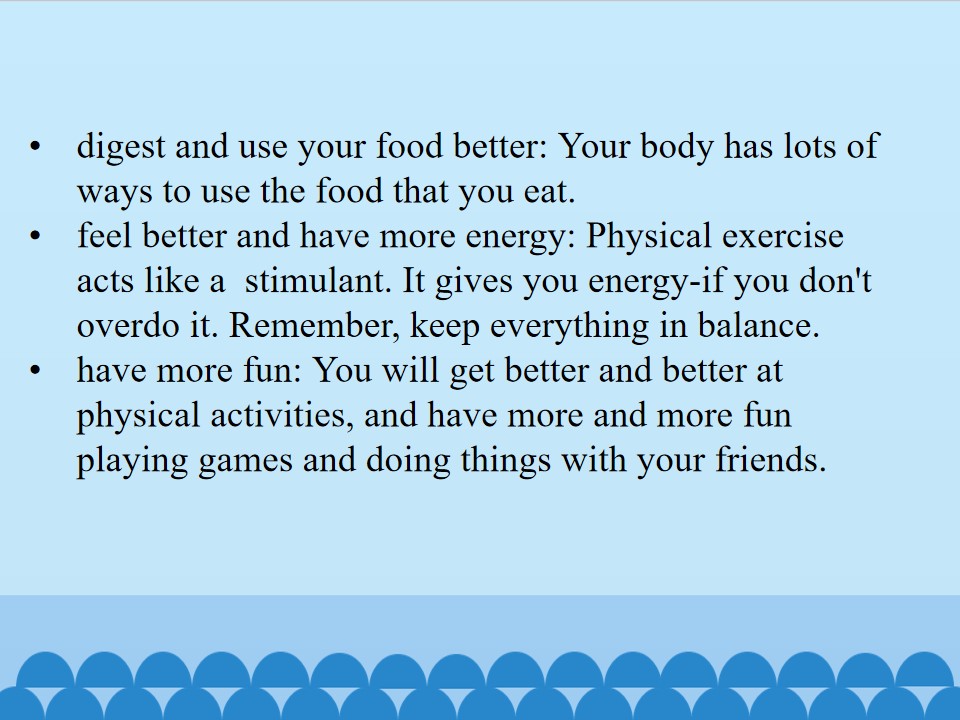 • digest and use your food better: Your body has lots of ways to use the food that you eat.
• feel better and have more energy: Physical exercise acts like a  stimulant. It gives you energy-if you don't overdo it. Remember, keep everything in balance.
• have more fun: You will get better and better at physical activities, and have more and more fun playing games and doing things with your friends.